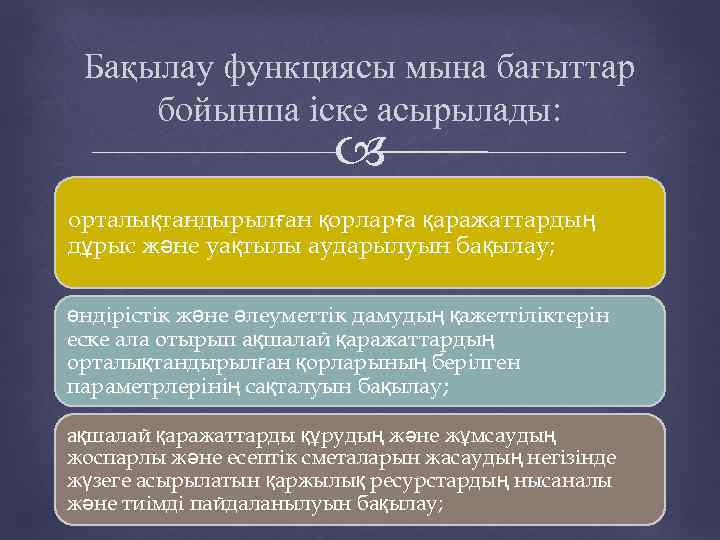 Бақылау функциясы мына бағыттар бойынша іске асырылады:

орталықтандырылған қорларға қаражаттардың дұрыс және уақтылы аударылуын бақылау;

өндірістік және әлеуметтік дамудың қажеттіліктерін еске ала отырып ақшалай қаражаттардың орталықтандырылған қорларының берілген параметрлерінің сақталуын бақылау;

ақшалай қаражаттарды құрудың және жұмсаудың жоспарлы және есептік сметаларын жасаудың негізінде жүзеге асырылатын қаржылық ресурстардың нысаналы және тиімді пайдаланылуын бақылау;